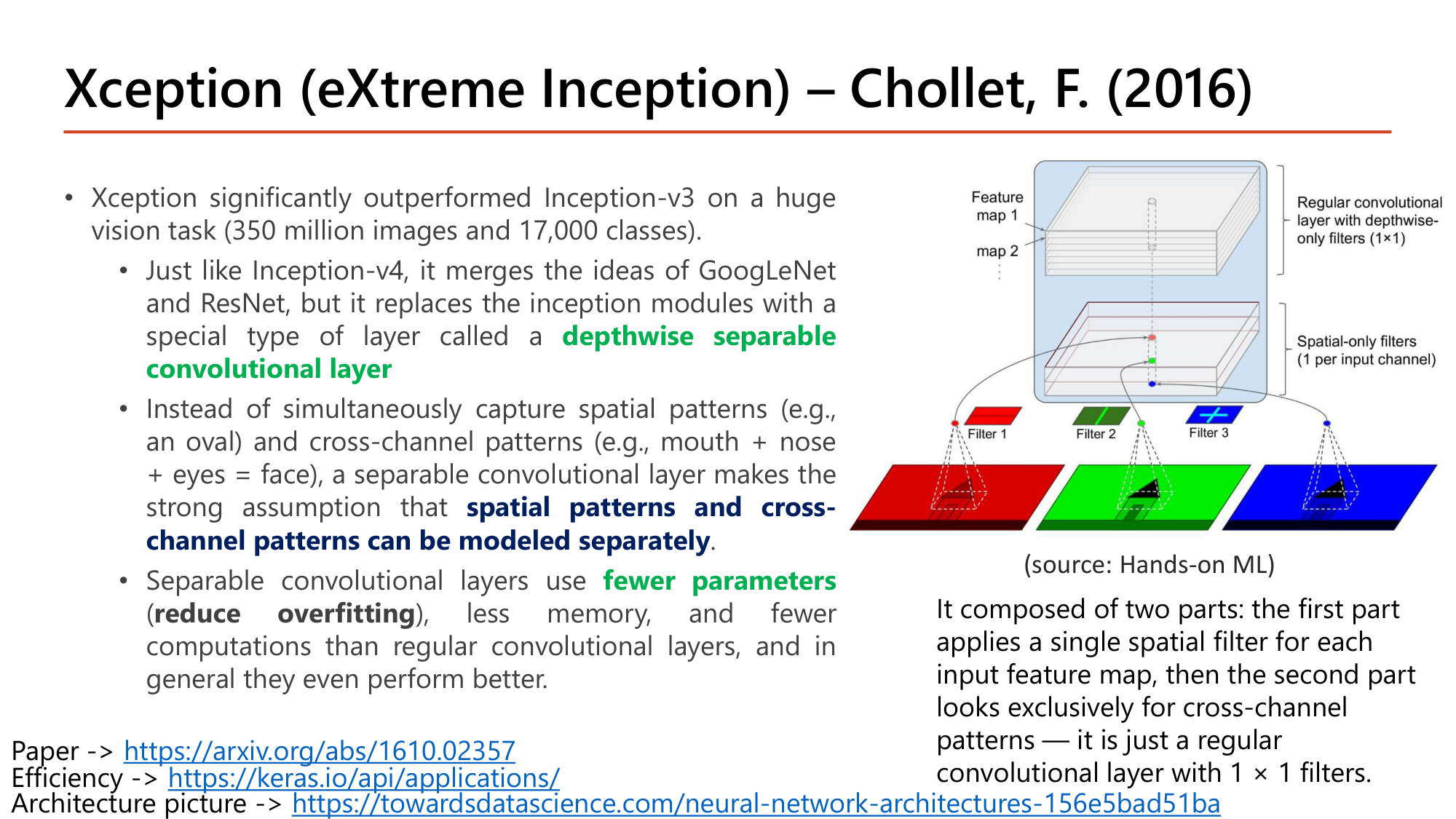 Xception (eXtreme Inception) – Chollet, F. (2016)

• Xception significantly outperformed Inception-v3 on a huge vision task (350 million images and 17,000 classes).
• Just like Inception-v4, it merges the ideas of GoogLeNet and ResNet, but it replaces the inception modules with a special type of layer called a depthwise separable convolutional layer
• Instead of simultaneously capture spatial patterns (e.g., an oval) and cross-channel patterns (e.g., mouth + nose + eyes = face), a separable convolutional layer makes the strong assumption that spatial patterns and cross-channel patterns can be modeled separately.
• Separable convolutional layers use fewer parameters (reduce overfitting), less memory, and fewer computations than regular convolutional layers, and in general they even perform better.

Feature map 1
map 2

Regular convolutional layer with depthwise-only filters (1×1)

Spatial-only filters (1 per input channel)

Filter 1
Filter 2
Filter 3

(source: Hands-on ML)

It composed of two parts: the first part applies a single spatial filter for each input feature map, then the second part looks exclusively for cross-channel patterns — it is just a regular convolutional layer with 1 × 1 filters.

Paper -> https://arxiv.org/abs/1610.02357
Efficiency -> https://keras.io/api/applications/
Architecture picture -> https://towardsdatascience.com/neural-network-architectures-156e5bad51ba